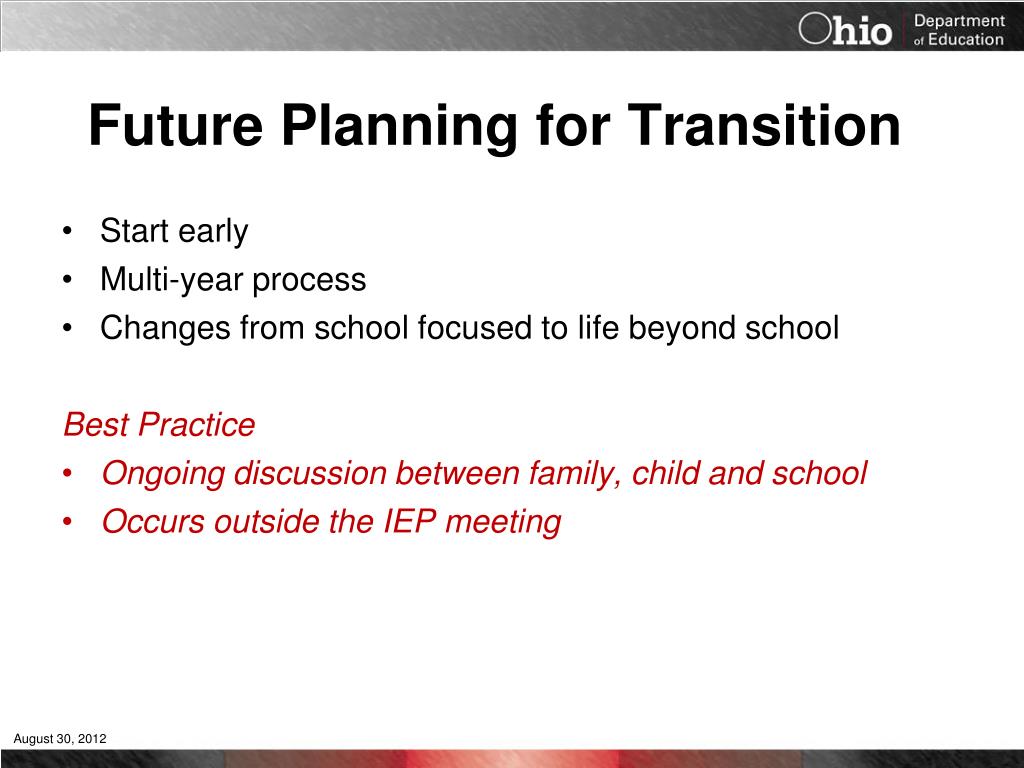 Ohio Department of Education

Future Planning for Transition

• Start early
• Multi-year process
• Changes from school focused to life beyond school

Best Practice
• Ongoing discussion between family, child and school
• Occurs outside the IEP meeting

August 30, 2012